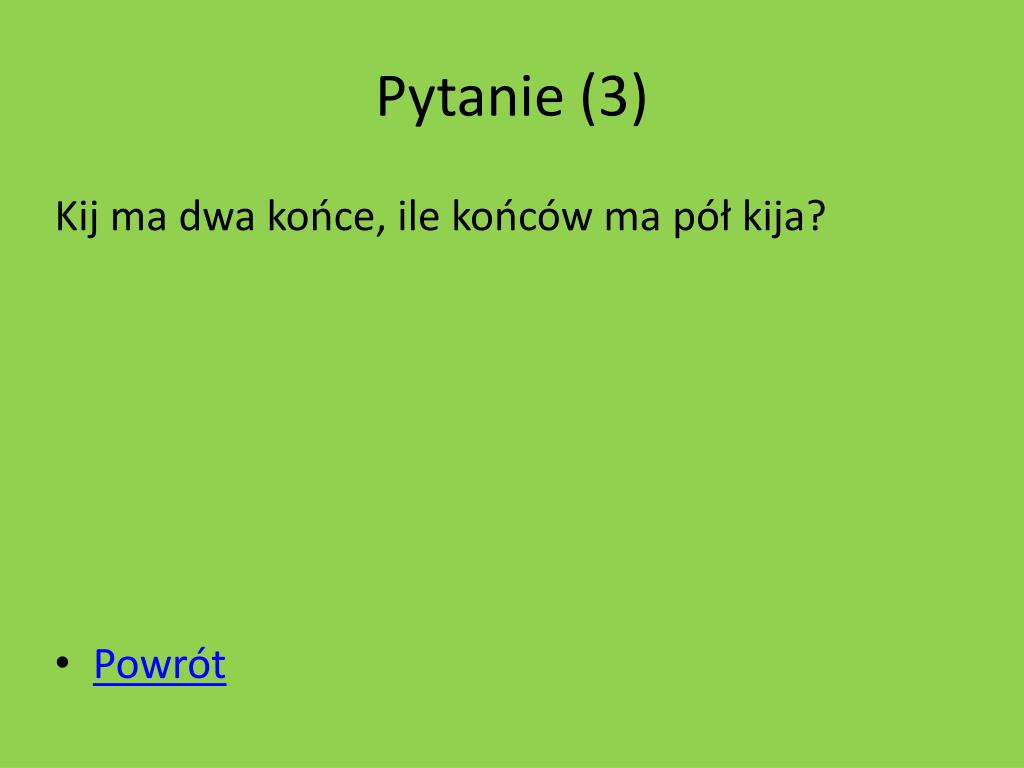 Pytanie (3)

Kij ma dwa końce, ile końców ma pół kija?

• Powrót